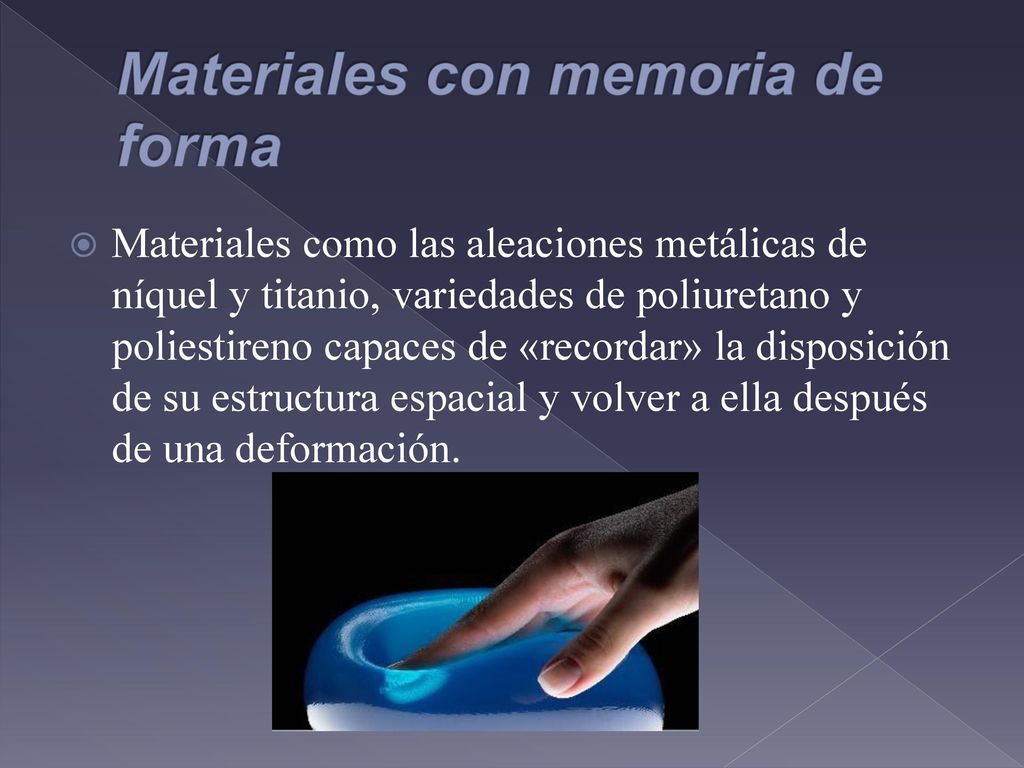 Materiales con memoria de forma

Materiales como las aleaciones metálicas de níquel y titanio, variedades de poliuretano y poliestireno capaces de «recordar» la disposición de su estructura espacial y volver a ella después de una deformación.